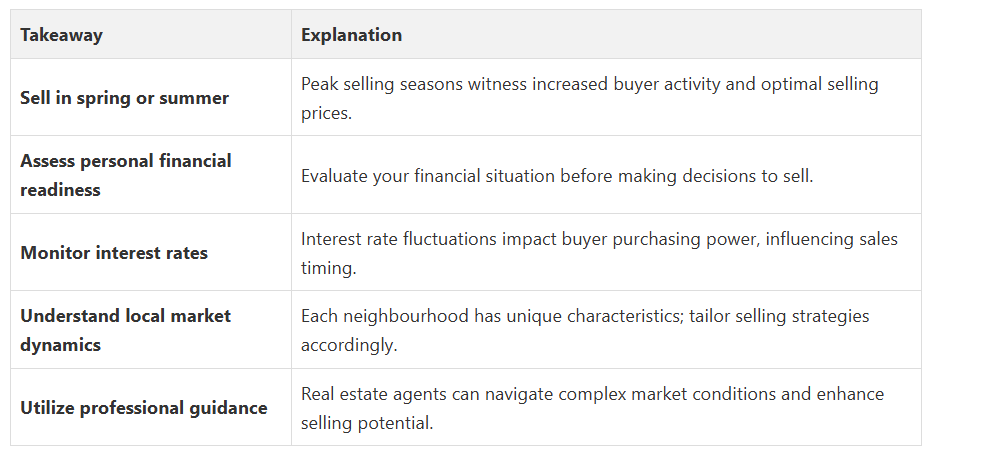 | Takeaway | Explanation |
|---|---|
| Sell in spring or summer | Peak selling seasons witness increased buyer activity and optimal selling prices. |
| Assess personal financial readiness | Evaluate your financial situation before making decisions to sell. |
| Monitor interest rates | Interest rate fluctuations impact buyer purchasing power, influencing sales timing. |
| Understand local market dynamics | Each neighbourhood has unique characteristics; tailor selling strategies accordingly. |
| Utilize professional guidance | Real estate agents can navigate complex market conditions and enhance selling potential. |